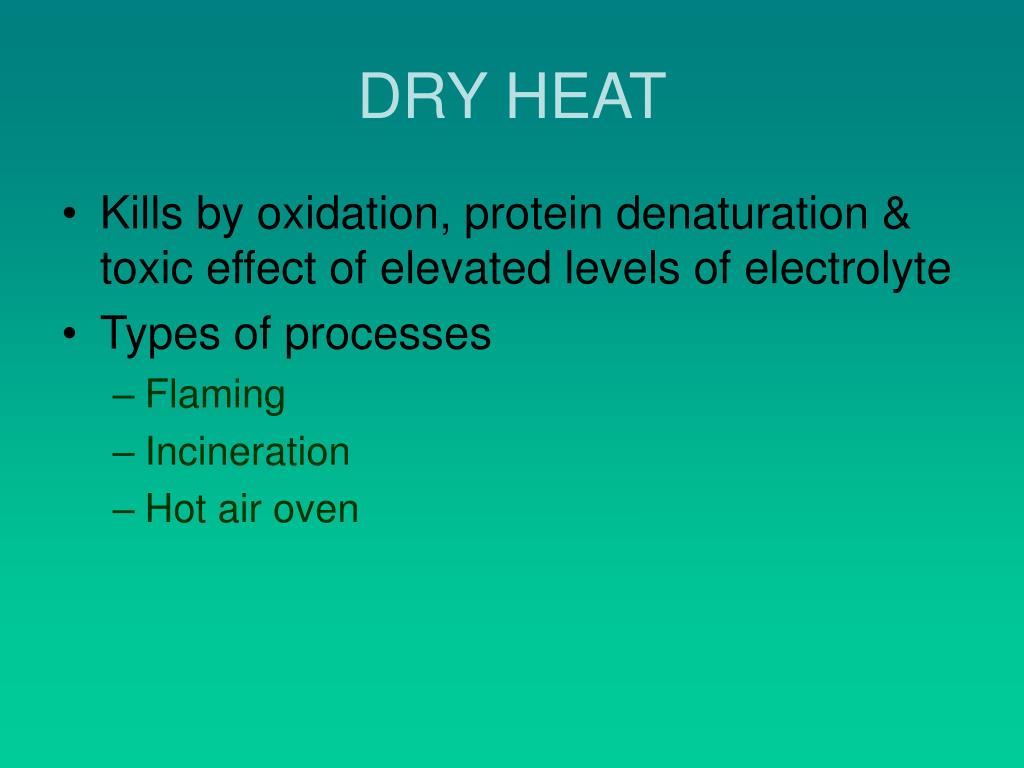 DRY HEAT

• Kills by oxidation, protein denaturation & toxic effect of elevated levels of electrolyte
• Types of processes
– Flaming
– Incineration
– Hot air oven